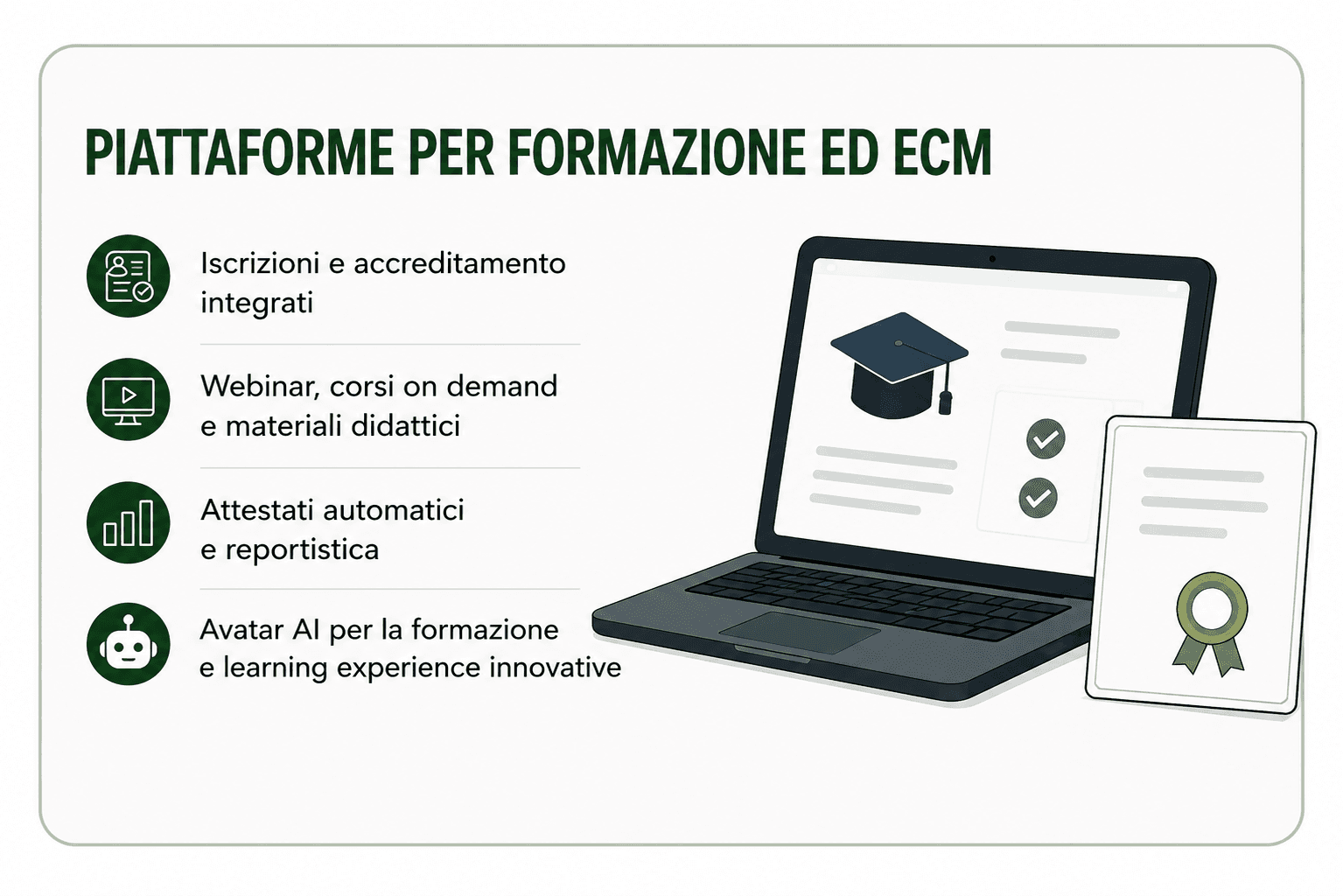 PIATTAFORME PER FORMAZIONE ED ECM

Iscrizioni e accreditamento integrati

Webinar, corsi on demand e materiali didattici

Attestati automatici e reportistica

Avatar AI per la formazione e learning experience innovative